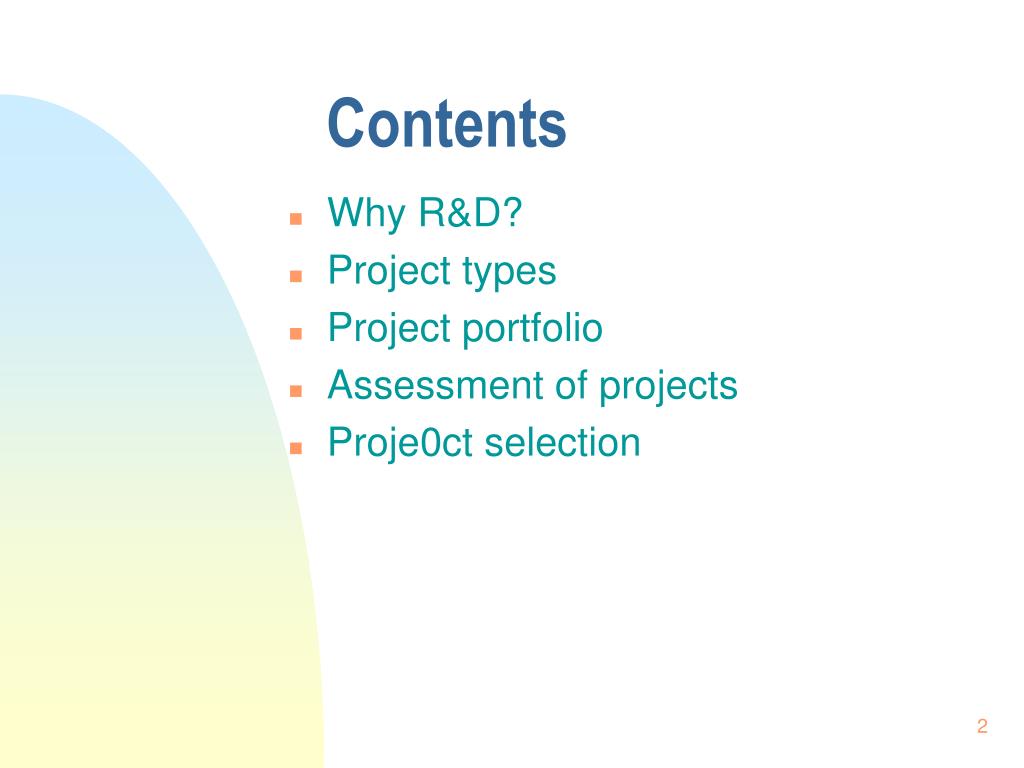 Contents

- Why R&D?
- Project types
- Project portfolio
- Assessment of projects
- Proje0ct selection

2